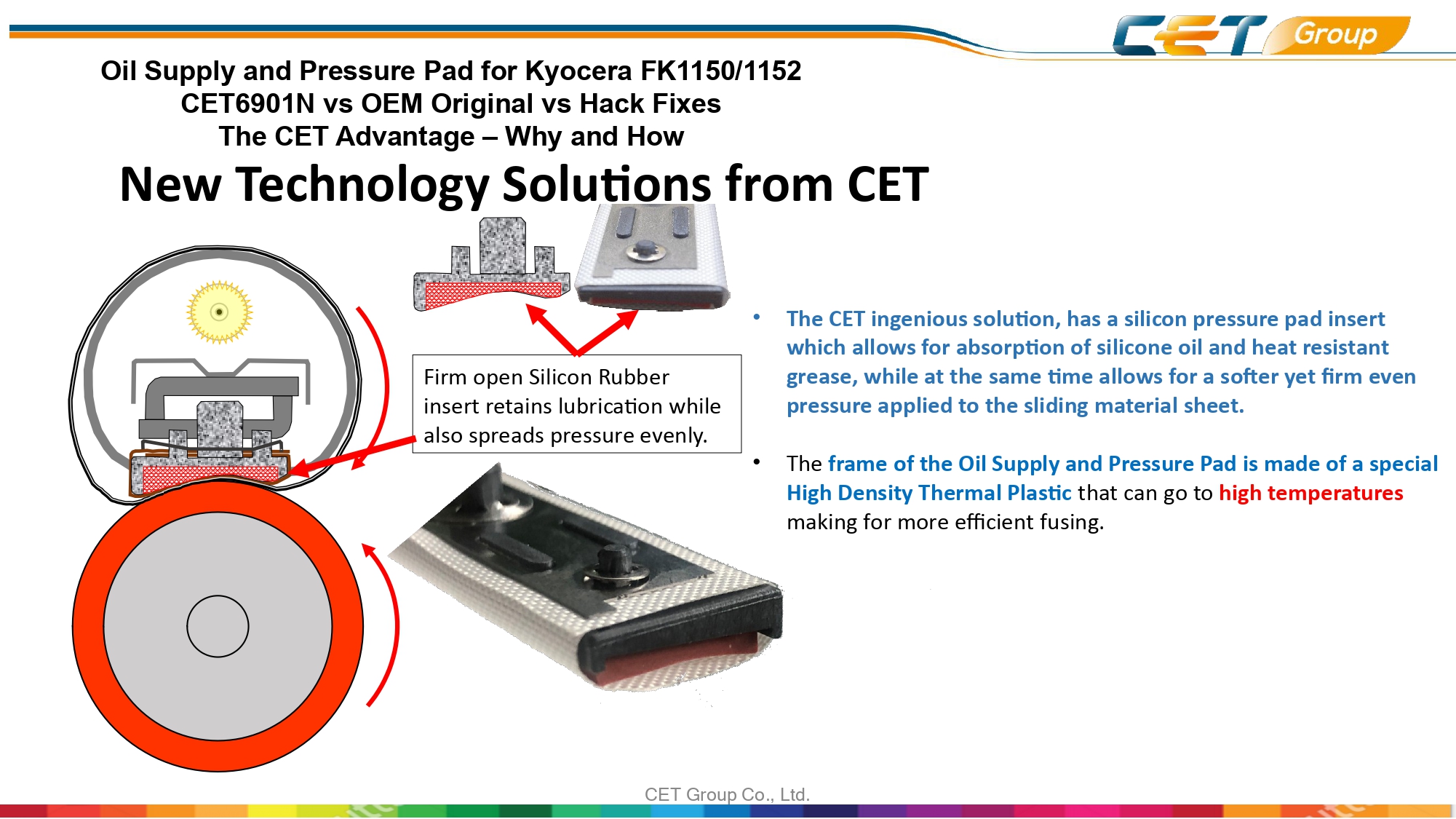 CET Group

Oil Supply and Pressure Pad for Kyocera FK1150/1152
CET6901N vs OEM Original vs Hack Fixes
The CET Advantage – Why and How

New Technology Solutions from CET

Firm open Silicon Rubber insert retains lubrication while also spreads pressure evenly.

• The CET ingenious solution, has a silicon pressure pad insert which allows for absorption of silicone oil and heat resistant grease, while at the same time allows for a softer yet firm even pressure applied to the sliding material sheet.

• The frame of the Oil Supply and Pressure Pad is made of a special High Density Thermal Plastic that can go to high temperatures making for more efficient fusing.

CET Group Co., Ltd.